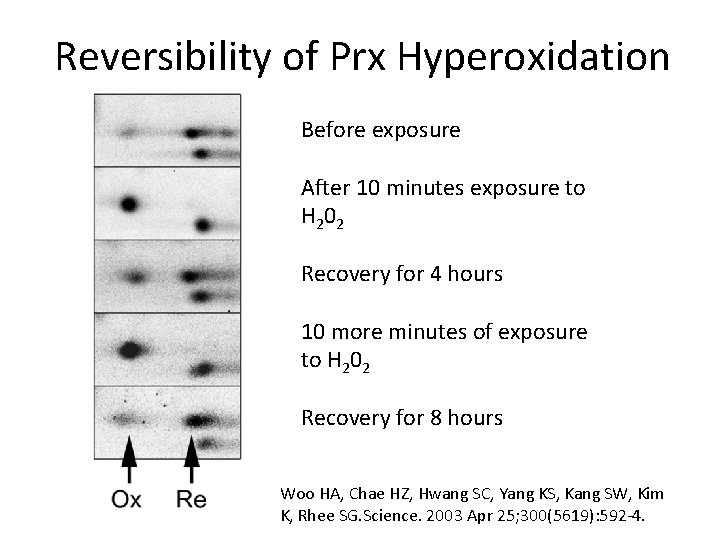 Reversibility of Prx Hyperoxidation

Before exposure

After 10 minutes exposure to $H_20_2$

Recovery for 4 hours

10 more minutes of exposure to $H_20_2$

Recovery for 8 hours

Ox Re

Woo HA, Chae HZ, Hwang SC, Yang KS, Kang SW, Kim K, Rhee SG.Science. 2003 Apr 25;300(5619):592-4.